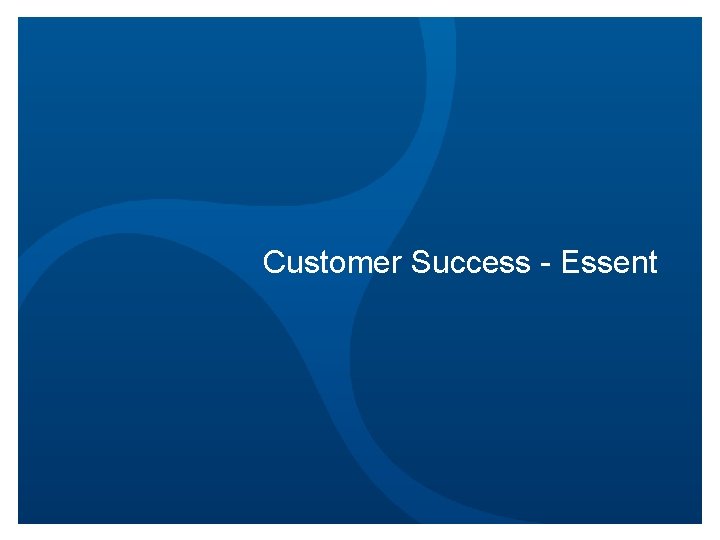 Customer Success - Essent